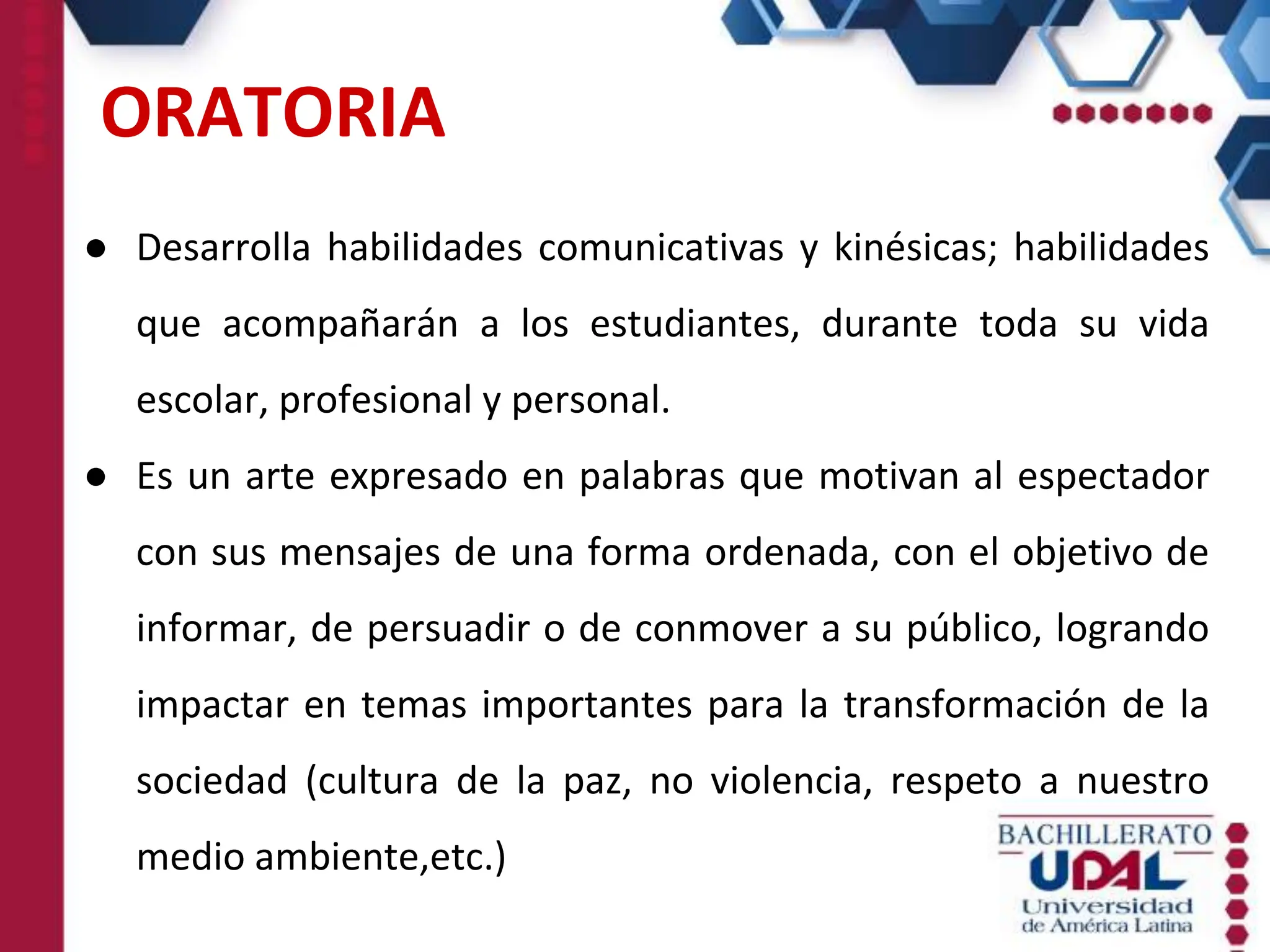 ORATORIA

● Desarrolla habilidades comunicativas y kinésicas; habilidades que acompañarán a los estudiantes, durante toda su vida escolar, profesional y personal.

● Es un arte expresado en palabras que motivan al espectador con sus mensajes de una forma ordenada, con el objetivo de informar, de persuadir o de conmover a su público, logrando impactar en temas importantes para la transformación de la sociedad (cultura de la paz, no violencia, respeto a nuestro medio ambiente,etc.)

BACHILLERATO
UDAL
Universidad de América Latina